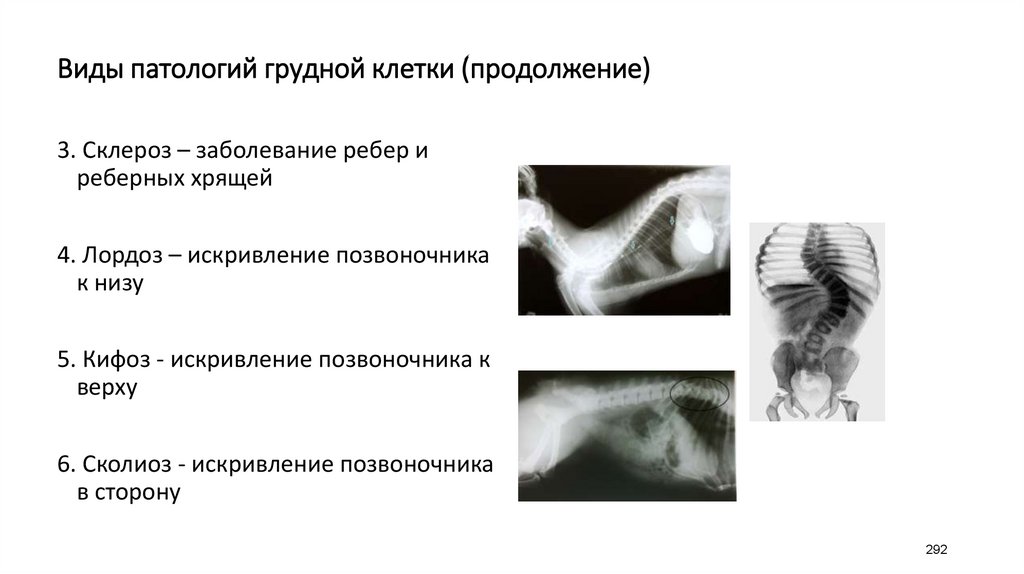 Виды патологий грудной клетки (продолжение)

3. Склероз – заболевание ребер и реберных хрящей

4. Лордоз – искривление позвоночника к низу

5. Кифоз - искривление позвоночника к верху

6. Сколиоз - искривление позвоночника в сторону

292